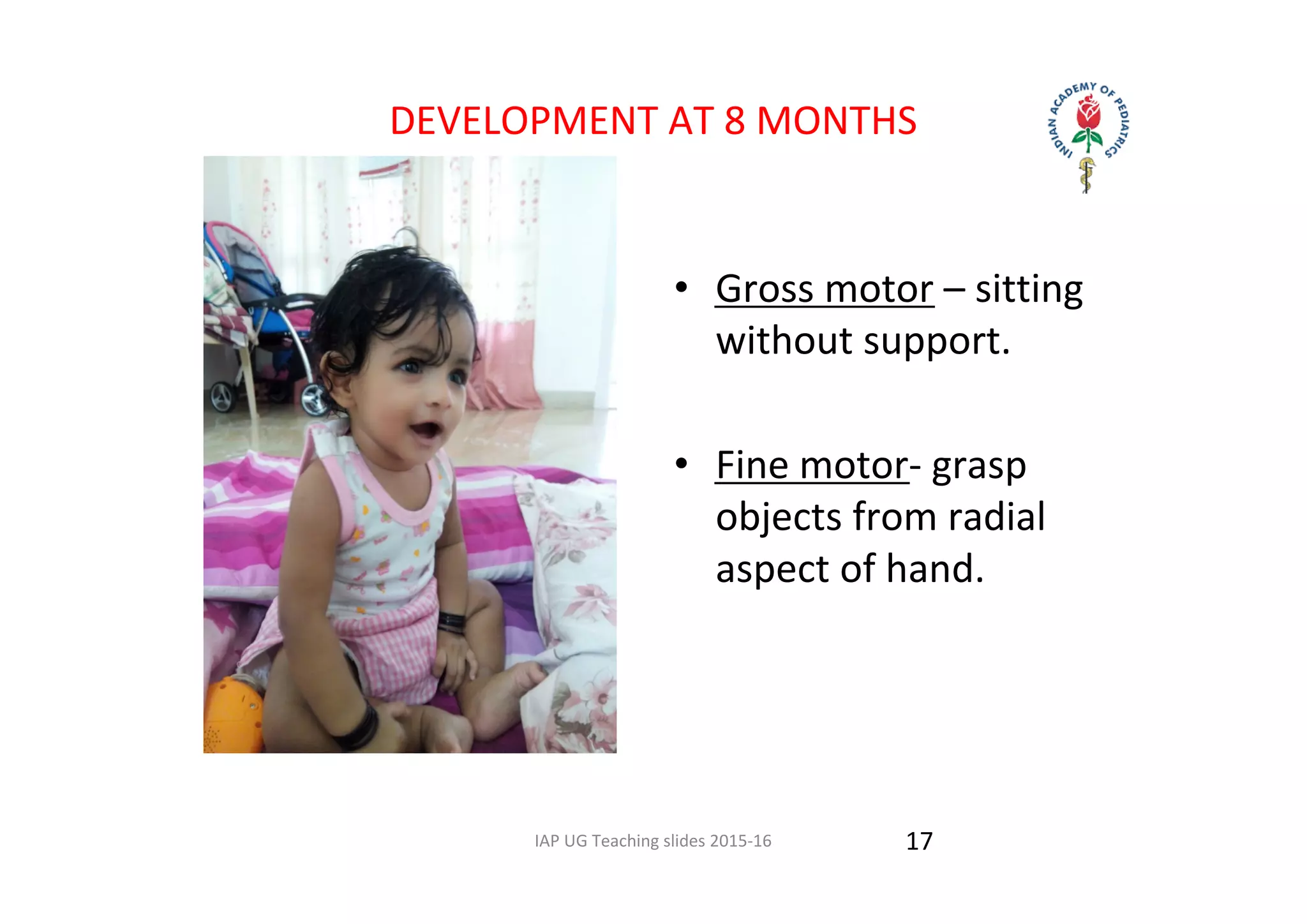 DEVELOPMENT AT 8 MONTHS

INDIAN ACADEMY OF PEDIATRICS

• Gross motor – sitting without support.

• Fine motor- grasp objects from radial aspect of hand.

IAP UG Teaching slides 2015-16

17